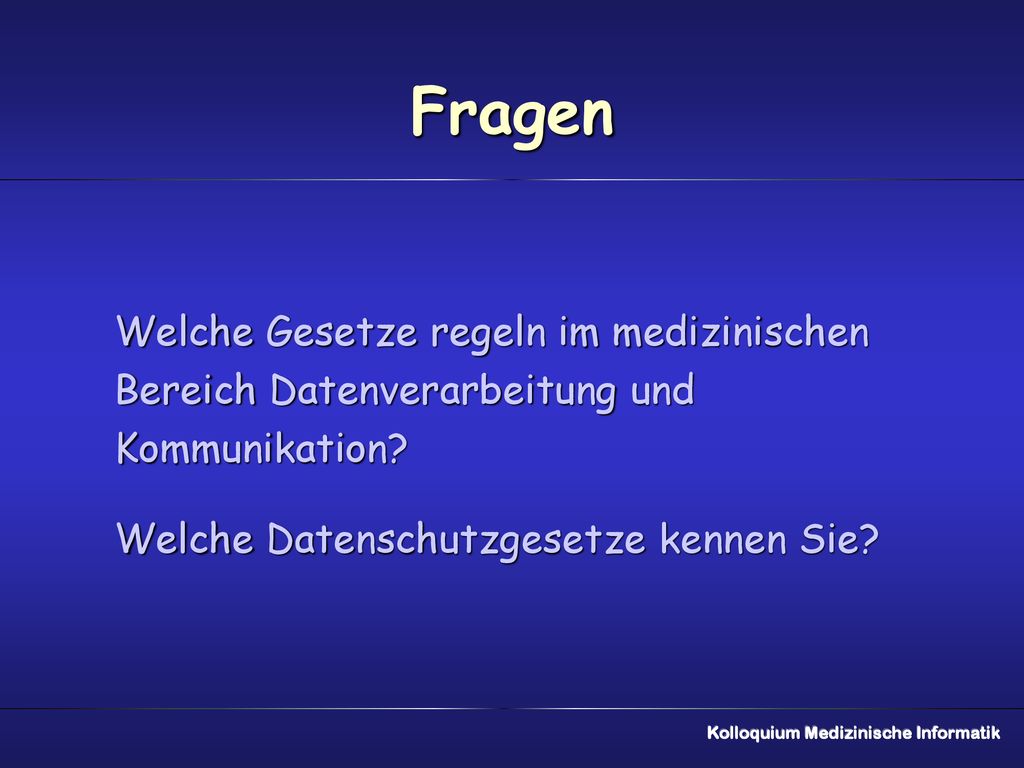 Fragen

Welche Gesetze regeln im medizinischen Bereich Datenverarbeitung und Kommunikation?

Welche Datenschutzgesetze kennen Sie?

Kolloquium Medizinische Informatik